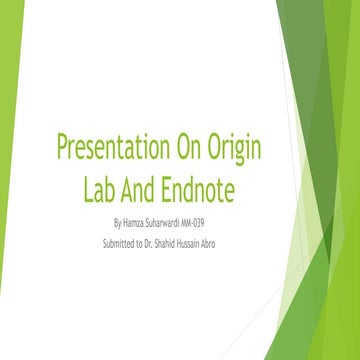 Presentation On Origin Lab And Endnote

By Hamza Suharwardi MM-039

Submitted to Dr. Shahid Hussain Abro